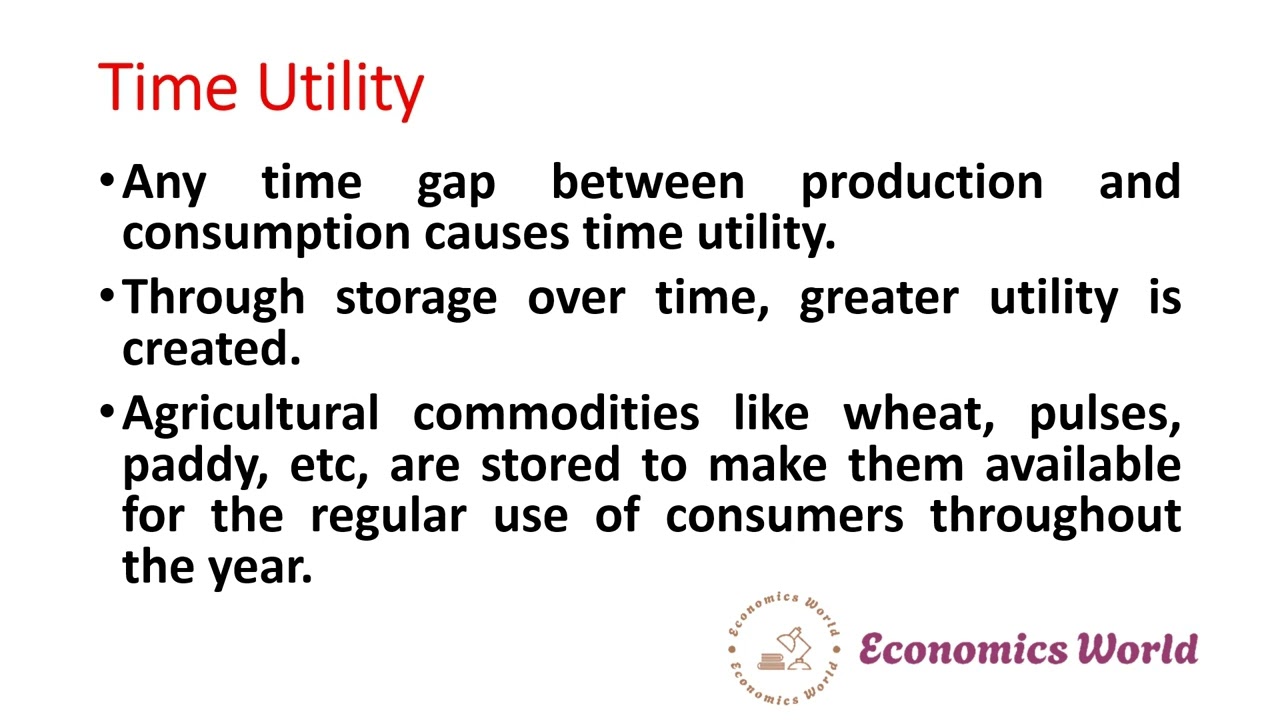 Time Utility

• Any time gap between production and consumption causes time utility.

• Through storage over time, greater utility is created.

• Agricultural commodities like wheat, pulses, paddy, etc, are stored to make them available for the regular use of consumers throughout the year.

Economics World
Economics World

Economics World